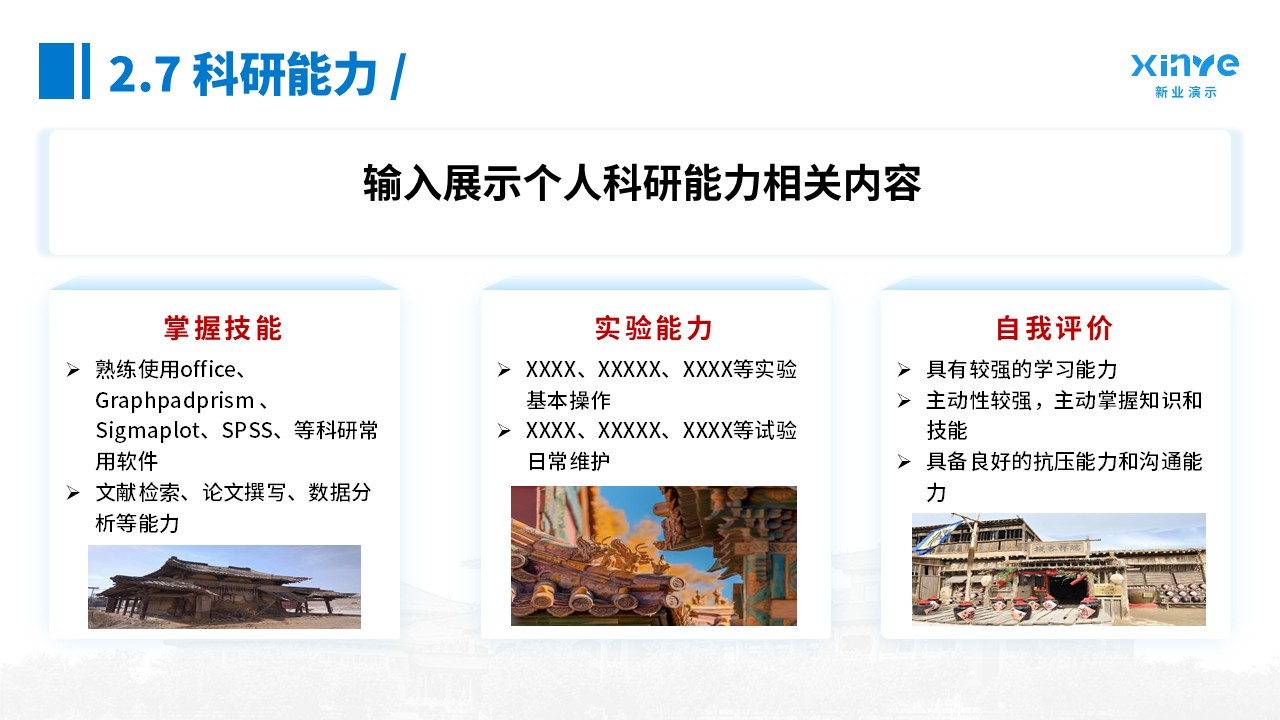 2.7 科研能力 /

xinye
新业演示

输入展示个人科研能力相关内容

掌握技能

➢ 熟练使用office、Graphpadprism、Sigmaplot、SPSS、等科研常用软件
➢ 文献检索、论文撰写、数据分析等能力

实验能力

➢ XXXX、XXXXX、XXXX等实验基本操作
➢ XXXX、XXXXX、XXXX等试验日常维护

自我评价

➢ 具有较强的学习能力
➢ 主动性较强，主动掌握知识和技能
➢ 具备良好的抗压能力和沟通能力